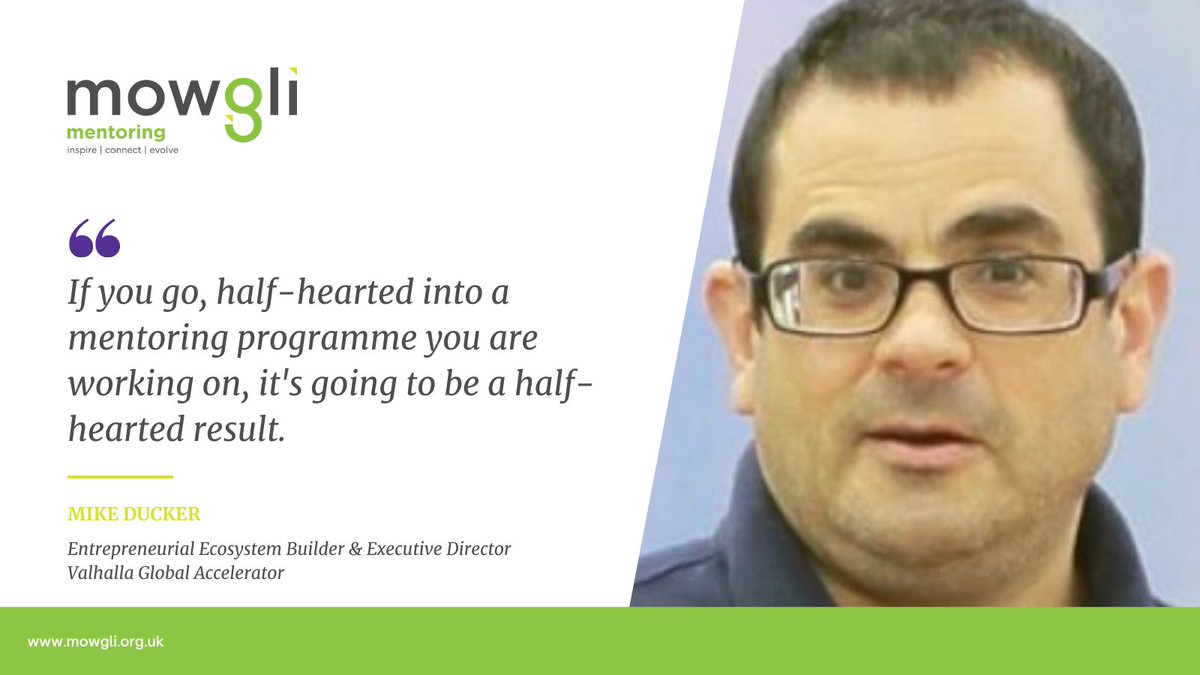 mowgli
mentoring
inspire | connect | evolve

“

If you go, half-hearted into a mentoring programme you are working on, it's going to be a half-hearted result.

MIKE DUCKER

Entrepreneurial Ecosystem Builder & Executive Director
Valhalla Global Accelerator

www.mowgli.org.uk